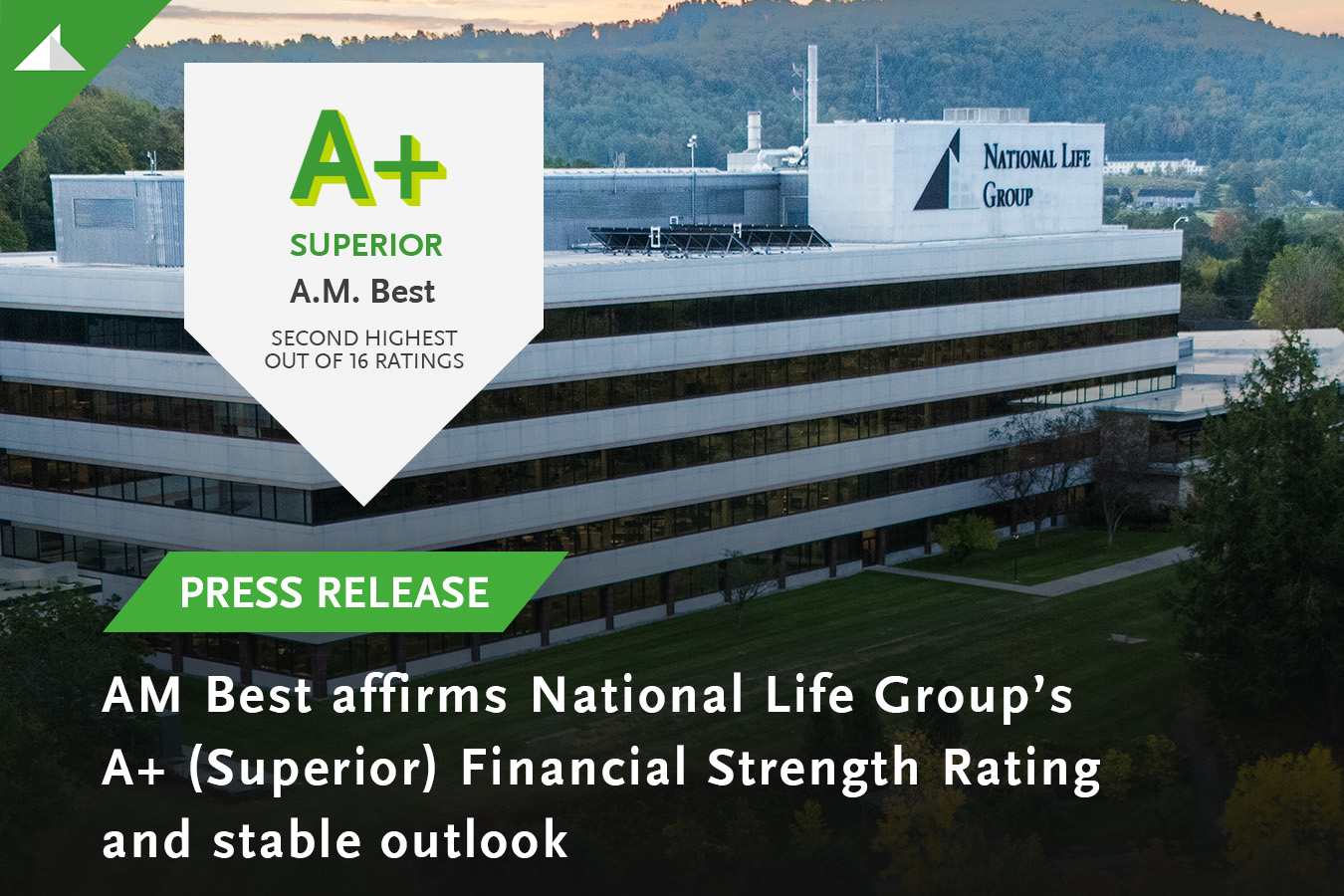 A+

SUPERIOR

A.M. Best

SECOND HIGHEST OUT OF 16 RATINGS

NATIONAL LIFE GROUP

PRESS RELEASE

AM Best affirms National Life Group's A+ (Superior) Financial Strength Rating and stable outlook